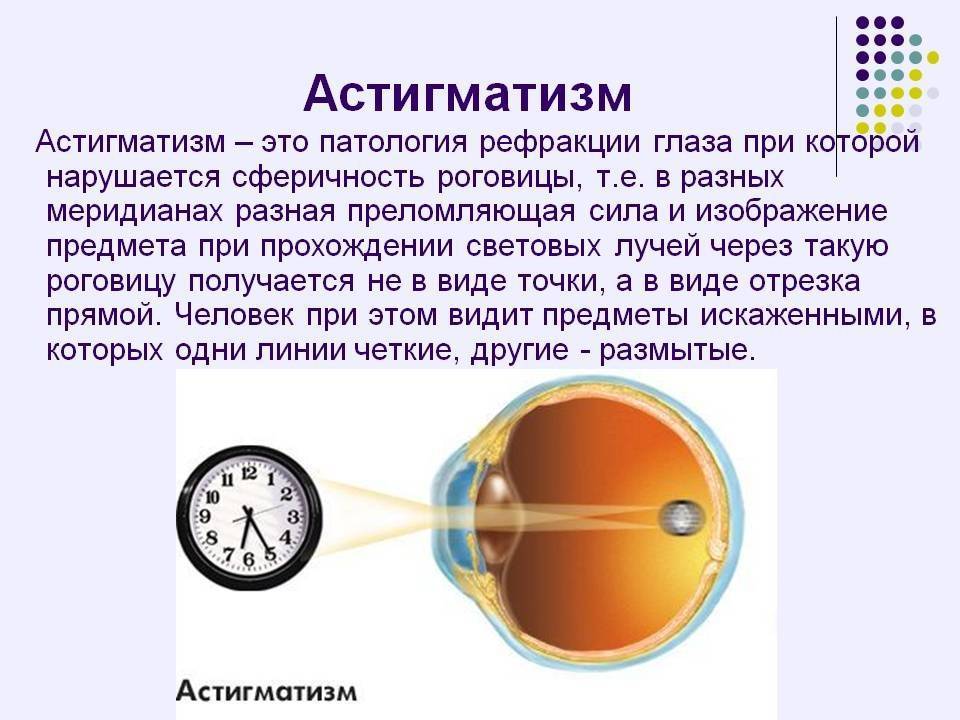 Астигматизм

Астигматизм – это патология рефракции глаза при которой нарушается сферичность роговицы, т.е. в разных меридианах разная преломляющая сила и изображение предмета при прохождении световых лучей через такую роговицу получается не в виде точки, а в виде отрезка прямой. Человек при этом видит предметы искаженными, в которых одни линии четкие, другие - размытые.

12
1
2
3
4
5
6
7
8
9
10
11

Астигматизм